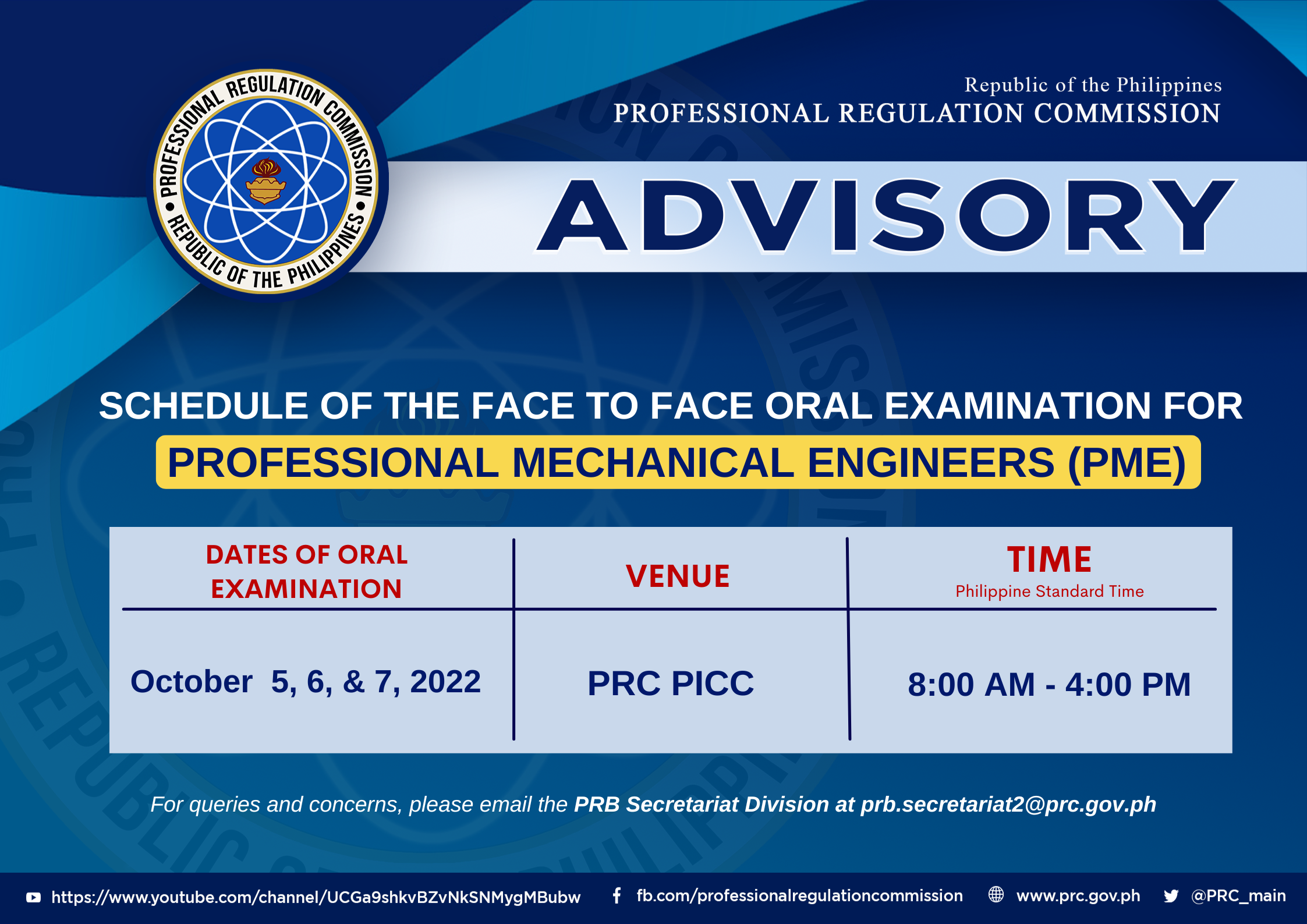 PROFESSIONAL REGULATION COMMISSION • REPUBLIC OF THE PHILIPPINES •

Republic of the Philippines
PROFESSIONAL REGULATION COMMISSION

ADVISORY

SCHEDULE OF THE FACE TO FACE ORAL EXAMINATION FOR
PROFESSIONAL MECHANICAL ENGINEERS (PME)

| DATES OF ORAL EXAMINATION | VENUE | TIME Philippine Standard Time |
|---|---|---|
| October 5, 6, & 7, 2022 | PRC PICC | 8:00 AM - 4:00 PM |

For queries and concerns, please email the PRB Secretariat Division at prb.secretariat2@prc.gov.ph

https://www.youtube.com/channel/UCGa9shkvBZvNkSNMygMBubw fb.com/professionalregulationcommission www.prc.gov.ph @PRC_main